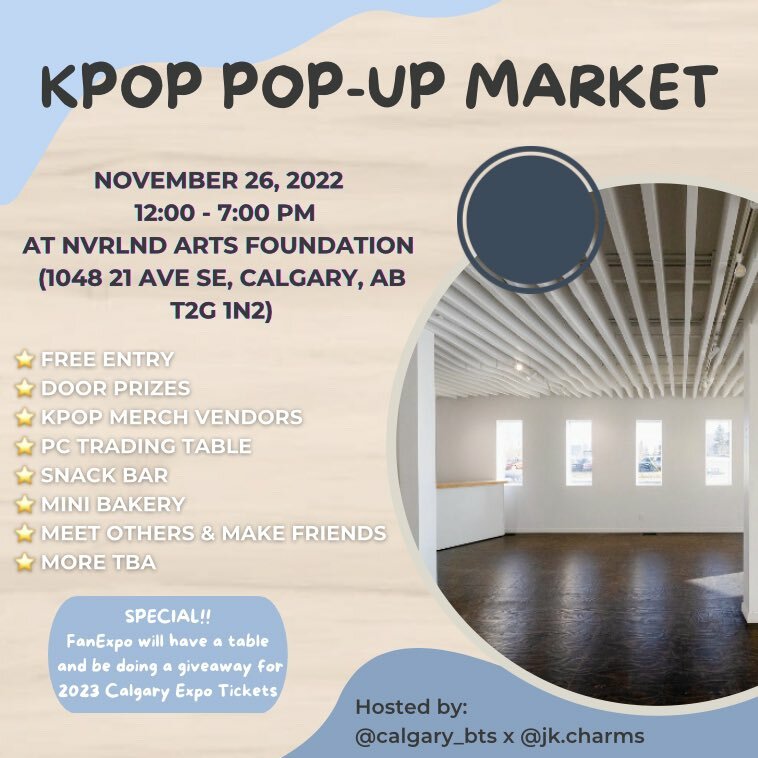 KPOP POP-UP MARKET

NOVEMBER 26, 2022
12:00 - 7:00 PM
AT NVRLND ARTS FOUNDATION
(1048 21 AVE SE, CALGARY, AB T2G 1N2)

⭐ FREE ENTRY
⭐ DOOR PRIZES
⭐ KPOP MERCH VENDORS
⭐ PC TRADING TABLE
⭐ SNACK BAR
⭐ MINI BAKERY
⭐ MEET OTHERS & MAKE FRIENDS
⭐ MORE TBA

SPECIAL!!
FanExpo will have a table and be doing a giveaway for 2023 Calgary Expo Tickets

Hosted by:
@calgary_bts x @jk.charms